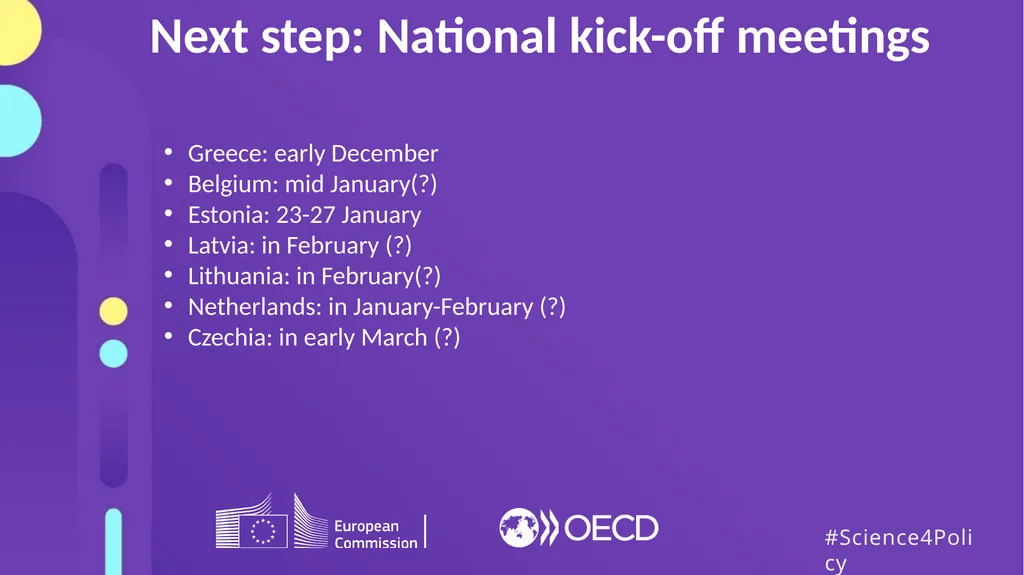 Next step: National kick-off meetings

• Greece: early December
• Belgium: mid January(?)
• Estonia: 23-27 January
• Latvia: in February (?)
• Lithuania: in February(?)
• Netherlands: in January-February (?)
• Czechia: in early March (?)

European Commission

OECD

#Science4Policy